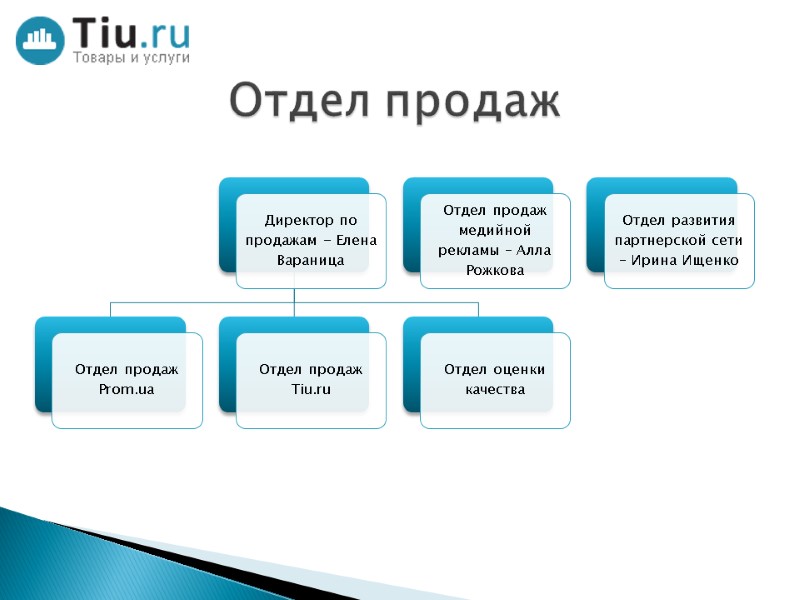 Tiu.ru
Товары и услуги

Отдел продаж

Директор по продажам – Елена Вараница

Отдел продаж медийной рекламы – Алла Рожкова

Отдел развития партнерской сети – Ирина Ищенко

Отдел продаж Prom.ua

Отдел продаж Tiu.ru

Отдел оценки качества